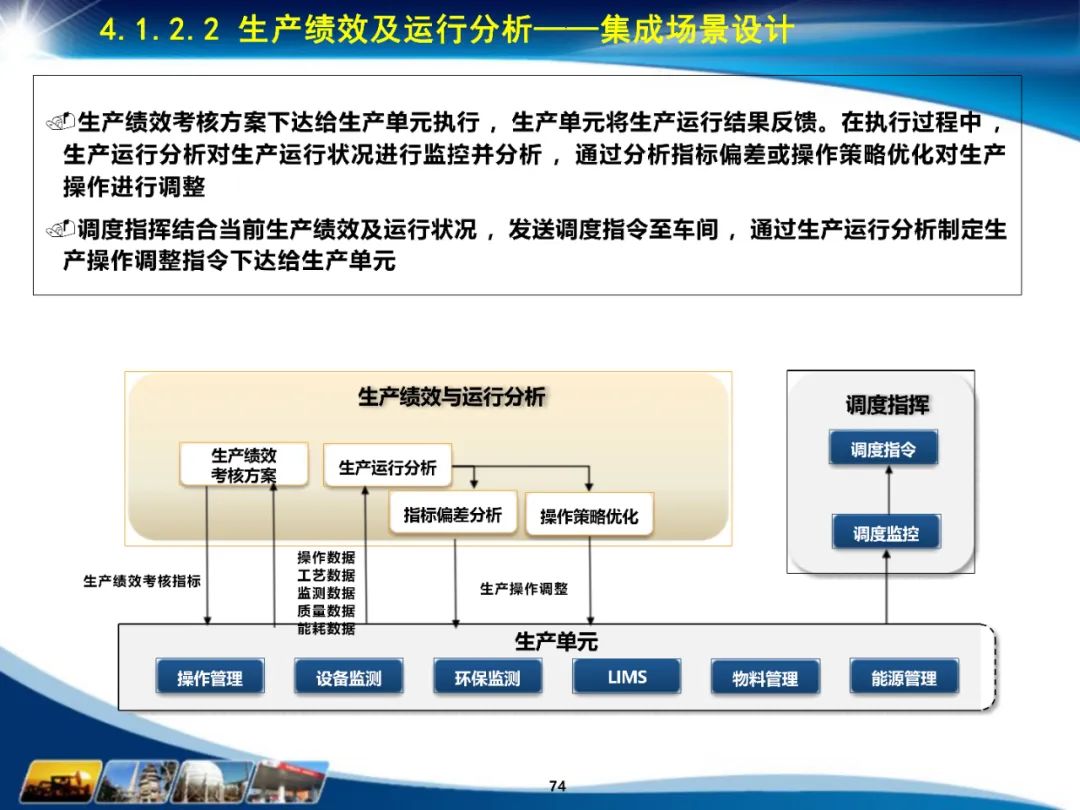 4.1.2.2 生产绩效及运行分析——集成场景设计

生产绩效考核方案下达给生产单元执行，生产单元将生产运行结果反馈。在执行过程中，生产运行分析对生产运行状况进行监控并分析，通过分析指标偏差或操作策略优化对生产操作进行调整

调度指挥结合当前生产绩效及运行状况，发送调度指令至车间，通过生产运行分析制定生产操作调整指令下达给生产单元

生产绩效与运行分析

生产绩效考核方案

生产运行分析

指标偏差分析

操作策略优化

调度指挥

调度指令

调度监控

生产绩效考核指标

操作数据
工艺数据
监测数据
质量数据
能耗数据

生产操作调整

生产单元

操作管理

设备监测

环保监测

LIMS

物料管理

能源管理

74